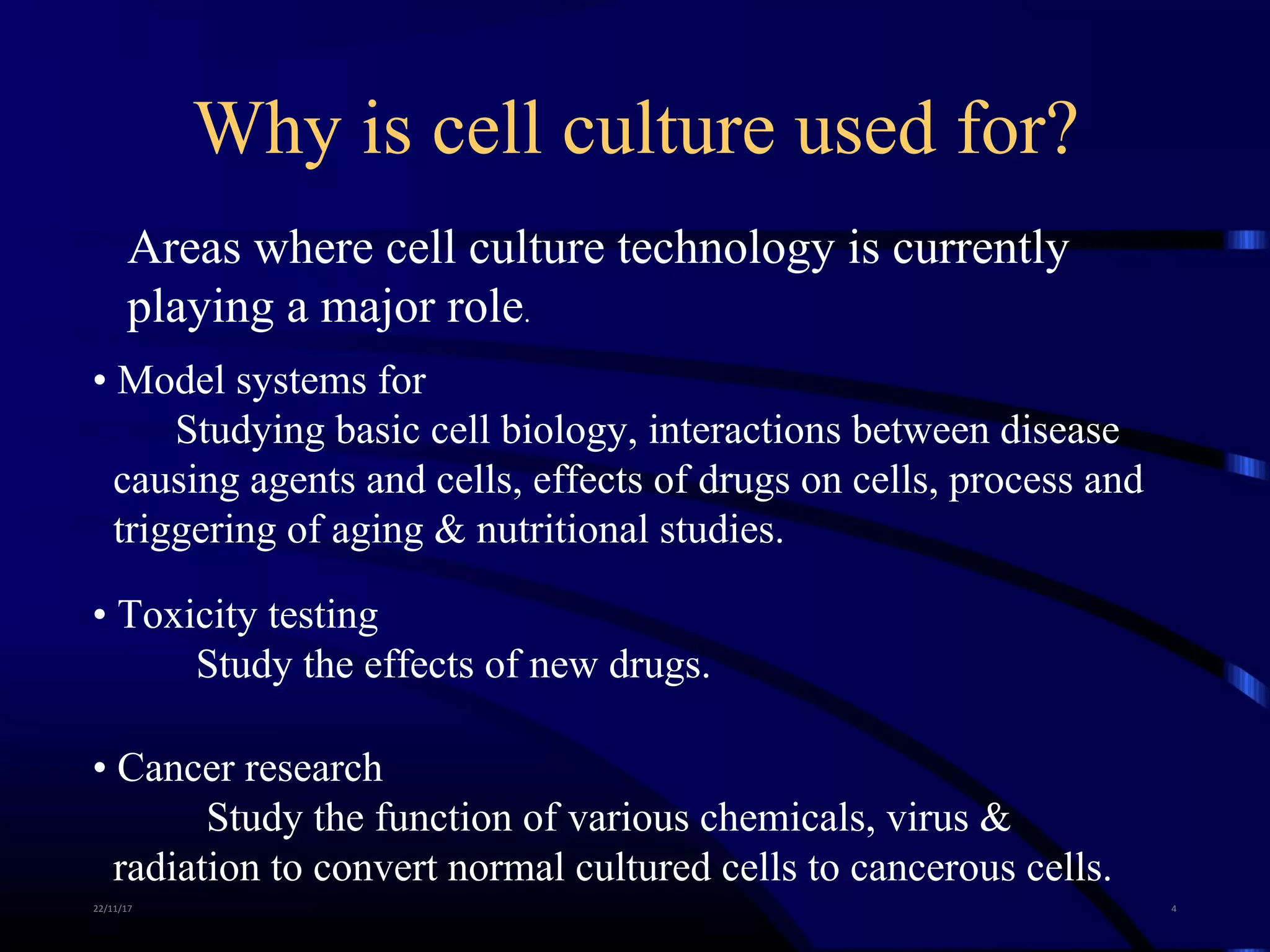 Why is cell culture used for?

Areas where cell culture technology is currently playing a major role.

• Model systems for
Studying basic cell biology, interactions between disease causing agents and cells, effects of drugs on cells, process and triggering of aging & nutritional studies.

• Toxicity testing
Study the effects of new drugs.

• Cancer research
Study the function of various chemicals, virus & radiation to convert normal cultured cells to cancerous cells.

22/11/17

4